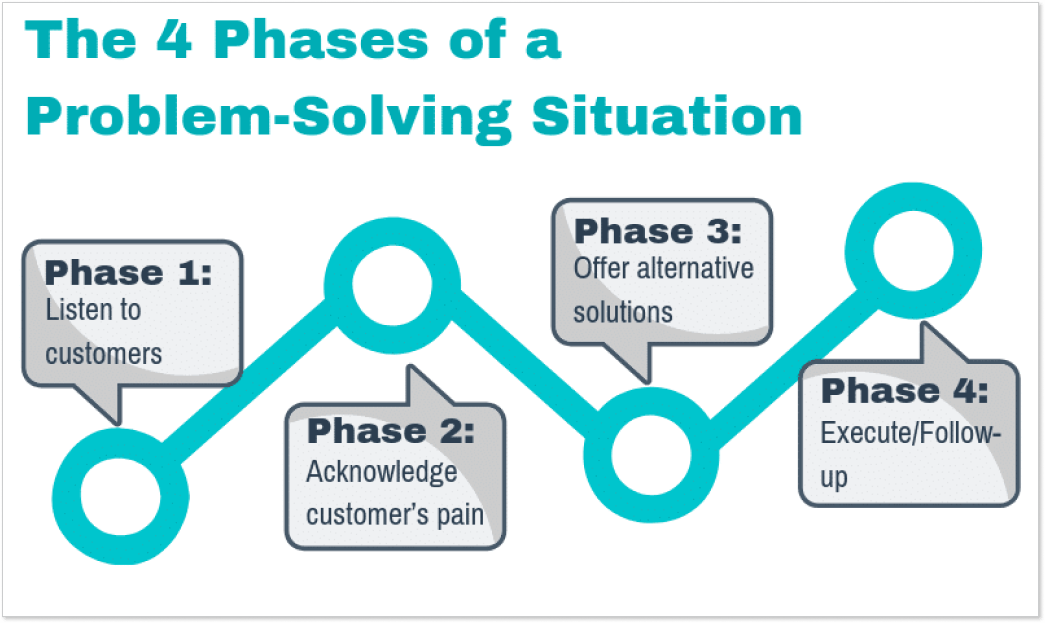 The 4 Phases of a Problem-Solving Situation

Phase 1:
Listen to customers

Phase 2:
Acknowledge customer's pain

Phase 3:
Offer alternative solutions

Phase 4:
Execute/Follow-up